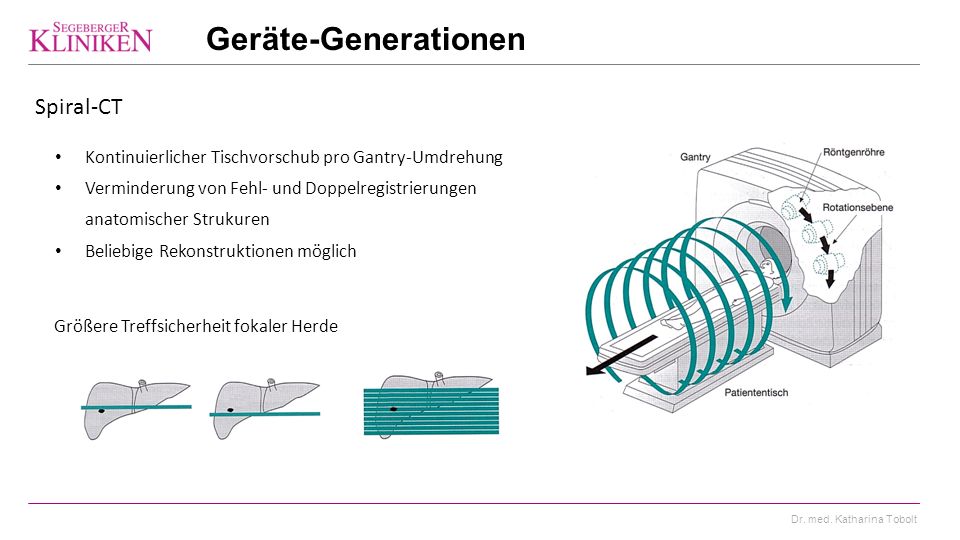 SEGEBERGER KLINIKEN

Geräte-Generationen

Spiral-CT

• Kontinuierlicher Tischvorschub pro Gantry-Umdrehung
• Verminderung von Fehl- und Doppelregistrierungen anatomischer Strukuren
• Beliebige Rekonstruktionen möglich

Größere Treffsicherheit fokaler Herde

Gantry
Röntgenröhre
Rotationsebene
Patiententisch

Dr. med. Katharina Tobolt